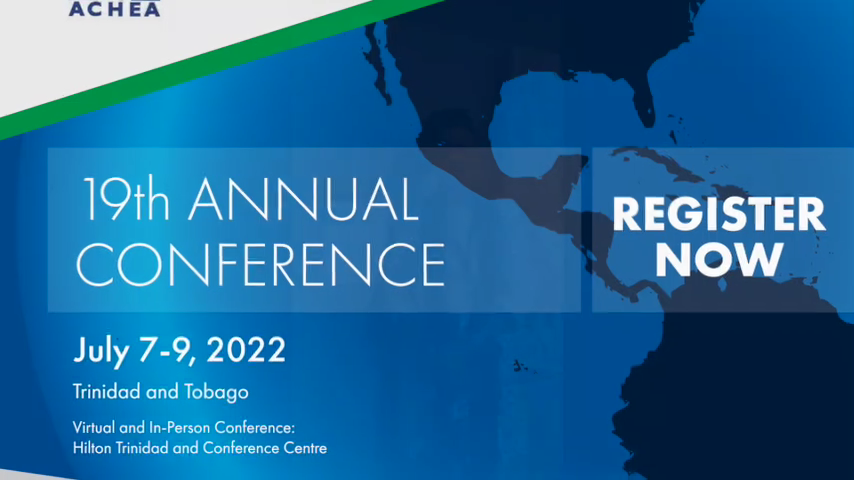 ACHEA

19th ANNUAL CONFERENCE

REGISTER NOW

July 7-9, 2022

Trinidad and Tobago

Virtual and In-Person Conference: Hilton Trinidad and Conference Centre